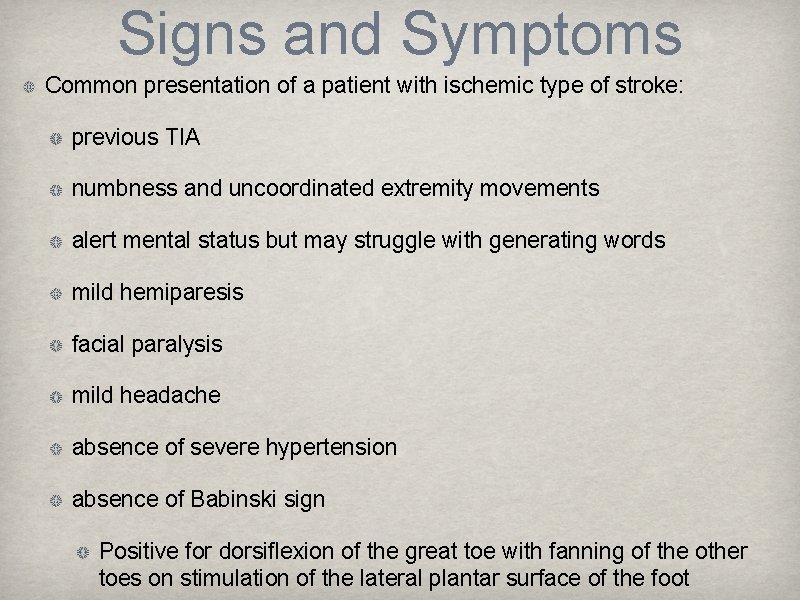 Signs and Symptoms

Common presentation of a patient with ischemic type of stroke:

previous TIA

numbness and uncoordinated extremity movements

alert mental status but may struggle with generating words

mild hemiparesis

facial paralysis

mild headache

absence of severe hypertension

absence of Babinski sign

Positive for dorsiflexion of the great toe with fanning of the other toes on stimulation of the lateral plantar surface of the foot